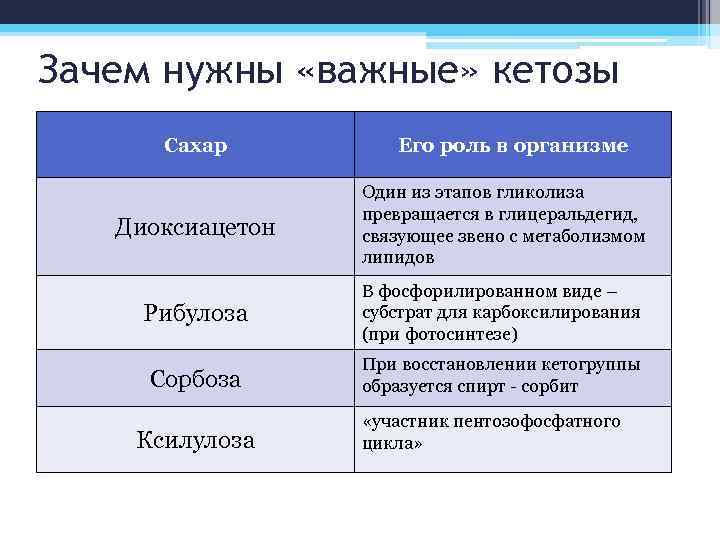 Зачем нужны «важные» кетозы

| Сахар | Его роль в организме |
|---|---|
| Диоксиацетон | Один из этапов гликолиза превращается в глицеральдегид, связующее звено с метаболизмом липидов |
| Рибулоза | В фосфорилированном виде – субстрат для карбоксилирования (при фотосинтезе) |
| Сорбоза | При восстановлении кетогруппы образуется спирт - сорбит |
| Ксилулоза | «участник пентозофосфатного цикла» |